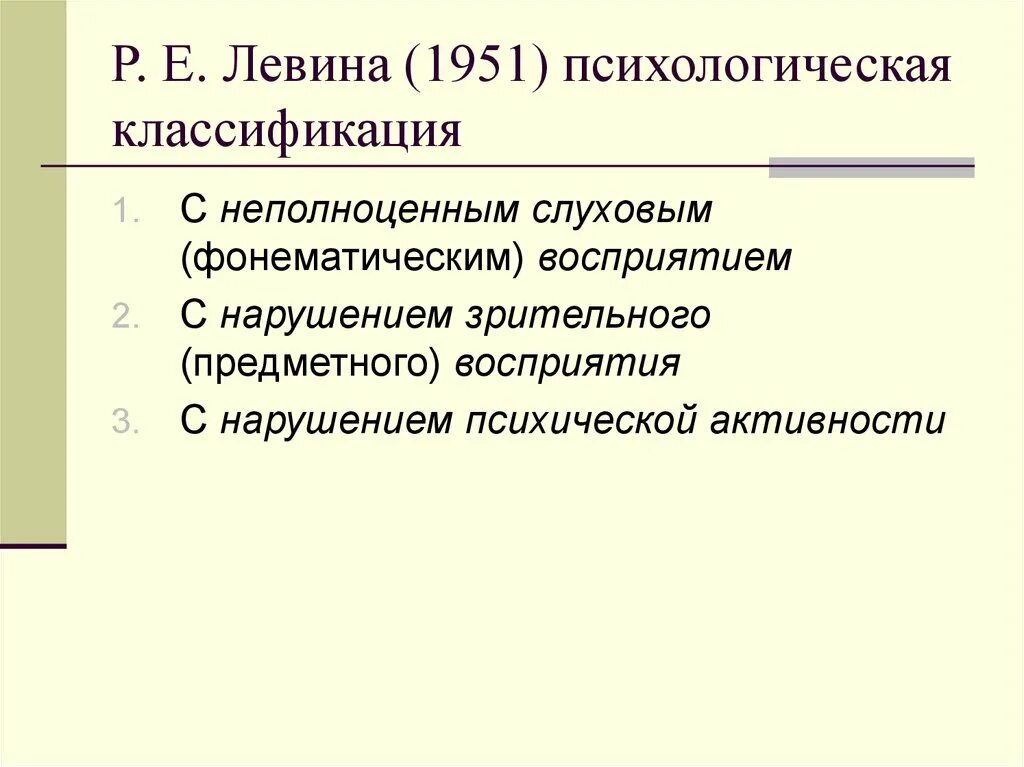 Р. Е. Левина (1951) психологическая классификация

1. С неполноценным слуховым (фонематическим) восприятием
2. С нарушением зрительного (предметного) восприятия
3. С нарушением психической активности